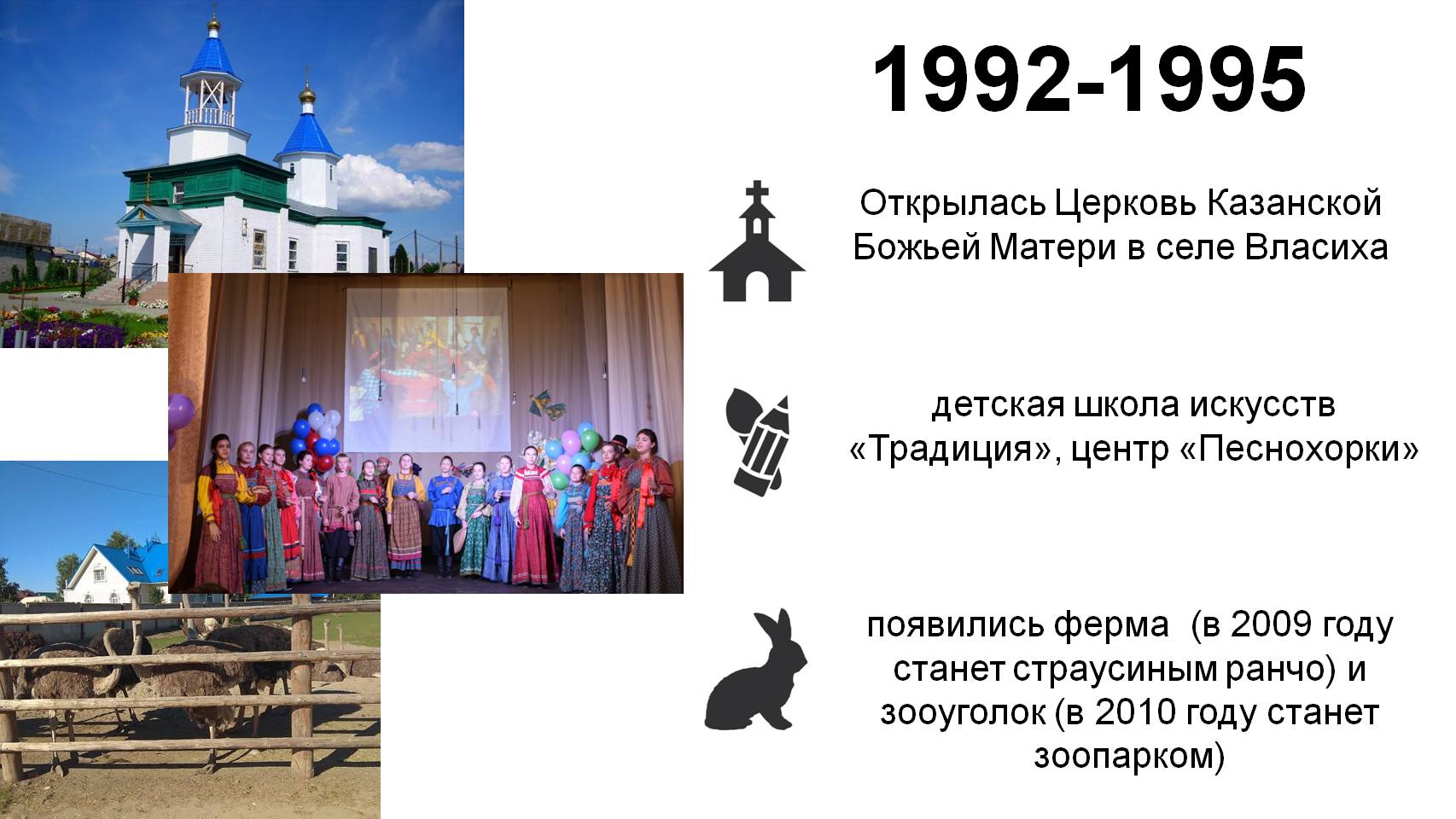 1992-1995

Открылась Церковь Казанской Божьей Матери в селе Власиха

детская школа искусств «Традиция», центр «Песнохорки»

появились ферма (в 2009 году станет страусиным ранчо) и зооуголок (в 2010 году станет зоопарком)